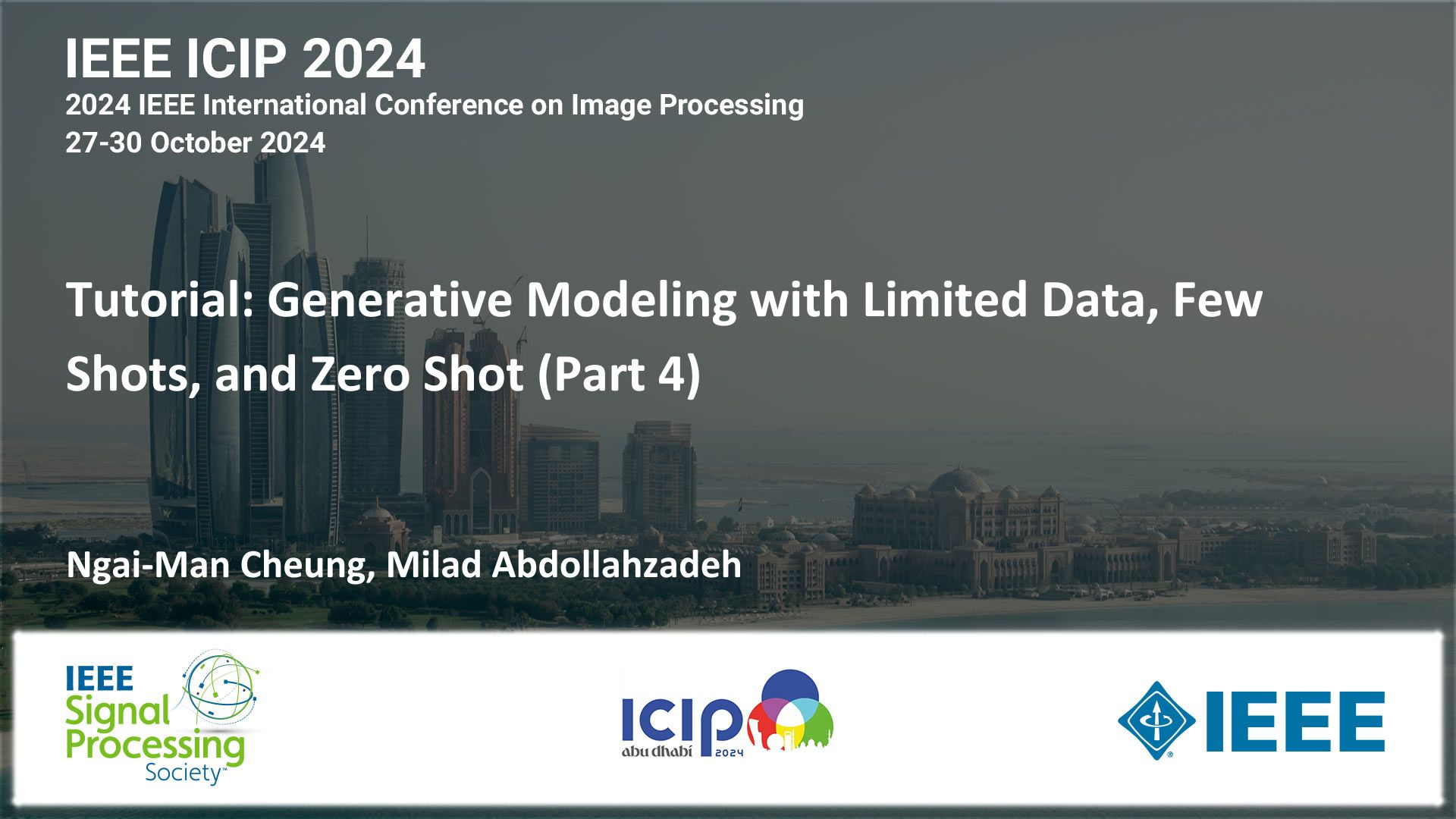 IEEE ICIP 2024
2024 IEEE International Conference on Image Processing
27-30 October 2024

Tutorial: Generative Modeling with Limited Data, Few Shots, and Zero Shot (Part 4)

Ngai-Man Cheung, Milad Abdollahzadeh

IEEE Signal Processing Society™

ICIP abu dhabi 2024

IEEE